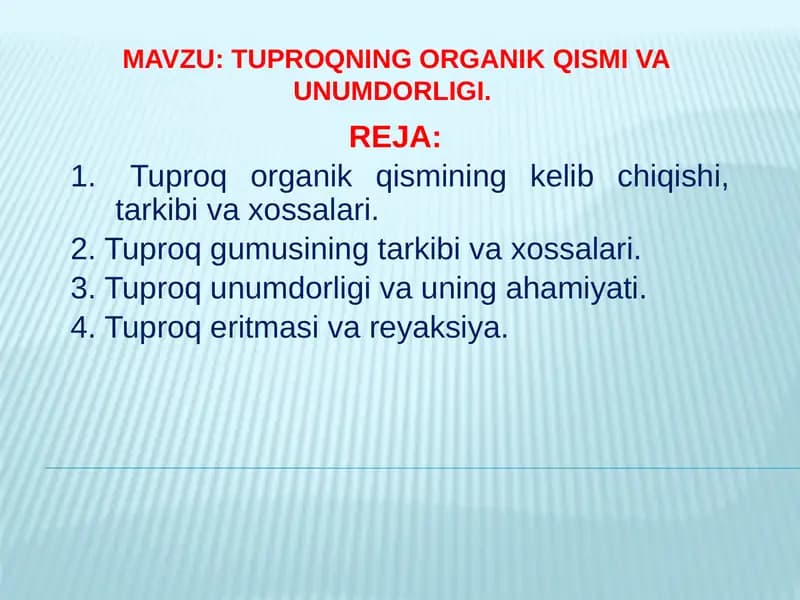 MAVZU: TUPROQNING ORGANIK QISMI VA UNUMDORLIGI.

REJA:

1. Tuproq organik qismining kelib chiqishi, tarkibi va xossalari.
2. Tuproq gumusining tarkibi va xossalari.
3. Tuproq unumdorligi va uning ahamiyati.
4. Tuproq eritmasi va reyaksiya.